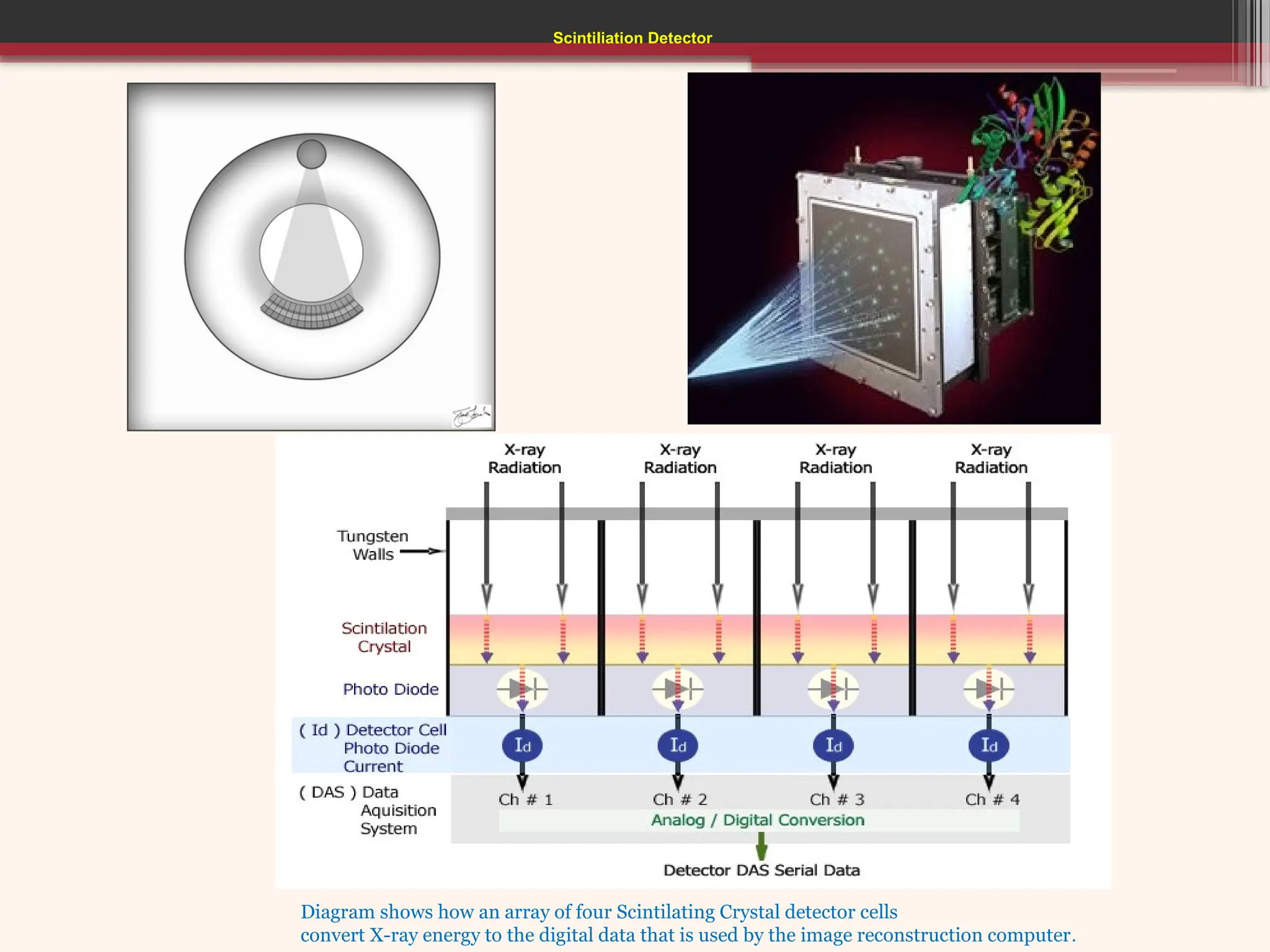 Scintiliation Detector

X-ray Radiation

X-ray Radiation

X-ray Radiation

X-ray Radiation

Tungsten Walls

Scintilation Crystal

Photo Diode

( Id ) Detector Cell Photo Diode Current

Id

Id

Id

Id

( DAS ) Data Aquisition System

Ch # 1

Ch # 2

Ch # 3

Ch # 4

Analog / Digital Conversion

Detector DAS Serial Data

Diagram shows how an array of four Scintilating Crystal detector cells convert X-ray energy to the digital data that is used by the image reconstruction computer.